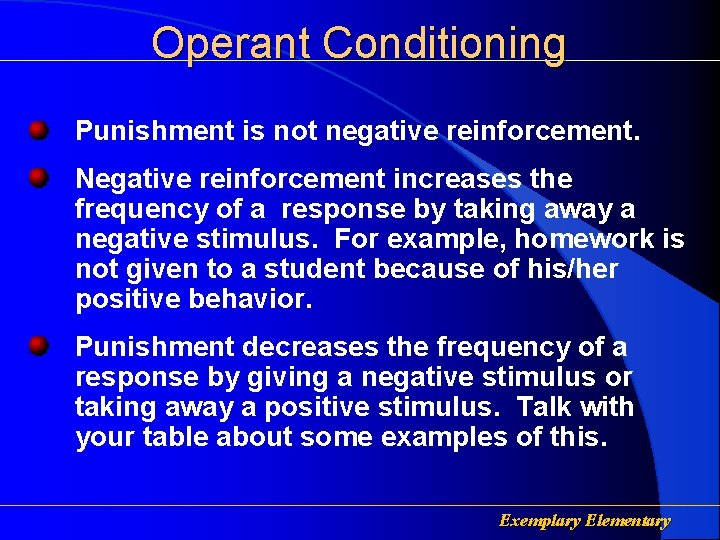 Operant Conditioning

Punishment is not negative reinforcement.

Negative reinforcement increases the frequency of a response by taking away a negative stimulus. For example, homework is not given to a student because of his/her positive behavior.

Punishment decreases the frequency of a response by giving a negative stimulus or taking away a positive stimulus. Talk with your table about some examples of this.

Exemplary Elementary